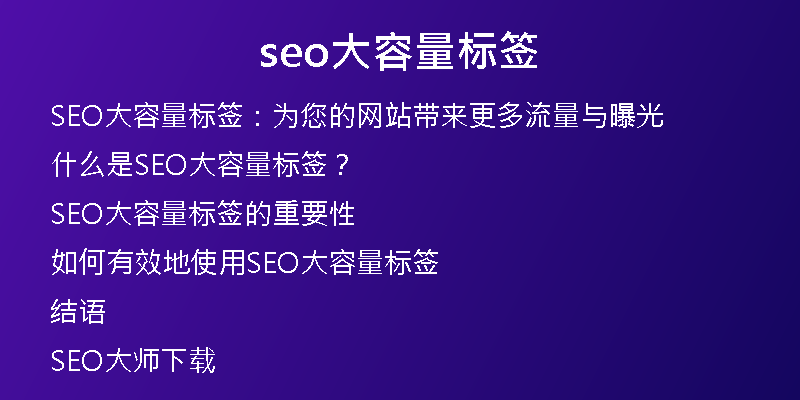 seo大容量标签

SEO大容量标签：为您的网站带来更多流量与曝光

什么是SEO大容量标签？

SEO大容量标签的重要性

如何有效地使用SEO大容量标签

结语

SEO大师下载